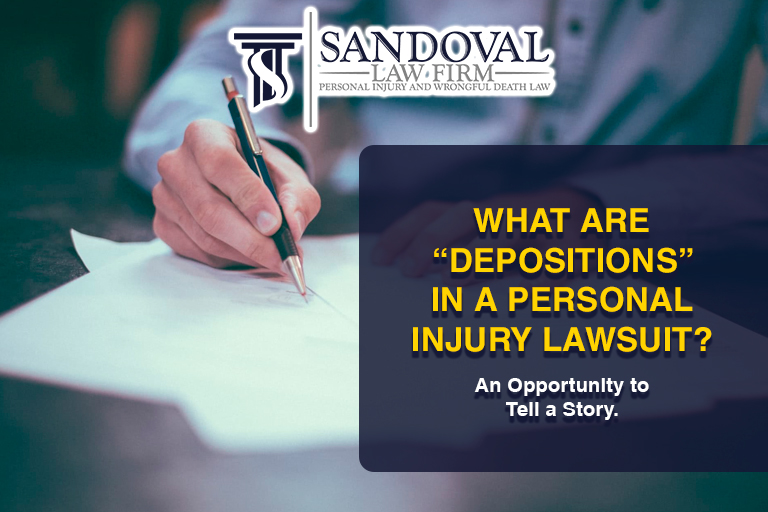 SANDOVAL
LAW FIRM
PERSONAL INJURY AND WRONGFUL DEATH LAW

WHAT ARE "DEPOSITIONS" IN A PERSONAL INJURY LAWSUIT?

An Opportunity to Tell a Story.